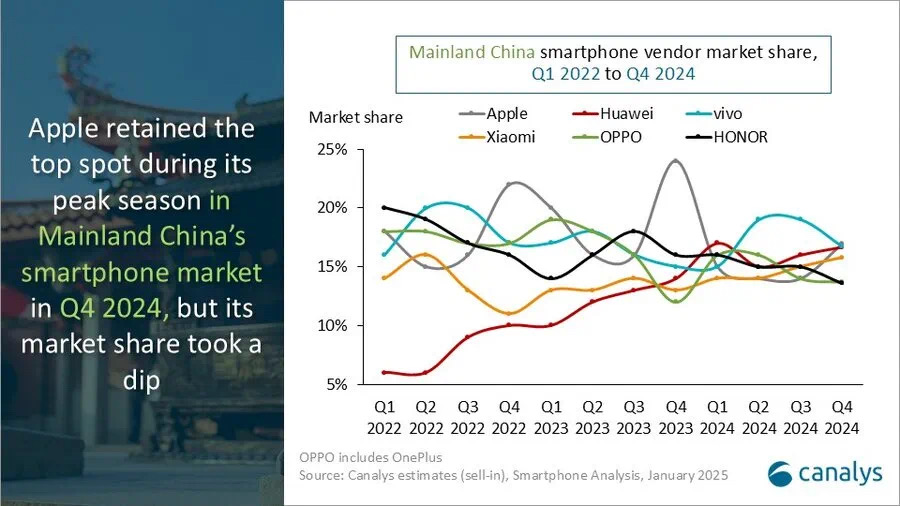 Apple retained the top spot during its peak season in Mainland China's smartphone market in Q4 2024, but its market share took a dip

Mainland China smartphone vendor market share, Q1 2022 to Q4 2024

Market share

Apple
Huawei
vivo
Xiaomi
OPPO
HONOR

25%
20%
15%
10%
5%

Q1 2022
Q2 2022
Q3 2022
Q4 2022
Q1 2023
Q2 2023
Q3 2023
Q4 2023
Q1 2024
Q2 2024
Q3 2024
Q4 2024

OPPO includes OnePlus
Source: Canalys estimates (sell-in), Smartphone Analysis, January 2025

canalys